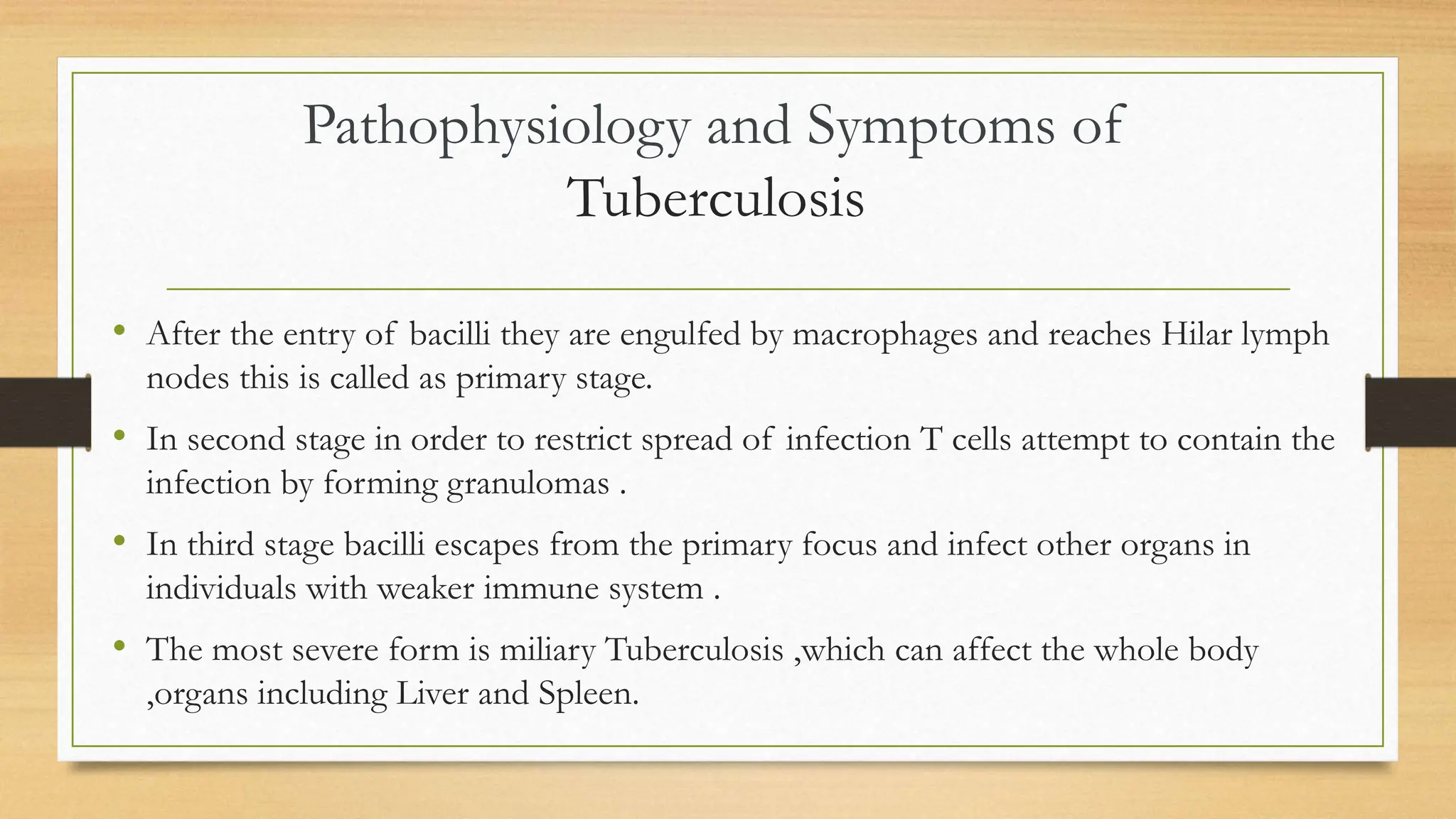 Pathophysiology and Symptoms of Tuberculosis

• After the entry of bacilli they are engulfed by macrophages and reaches Hilar lymph nodes this is called as primary stage.

• In second stage in order to restrict spread of infection T cells attempt to contain the infection by forming granulomas .

• In third stage bacilli escapes from the primary focus and infect other organs in individuals with weaker immune system .

• The most severe form is miliary Tuberculosis ,which can affect the whole body ,organs including Liver and Spleen.